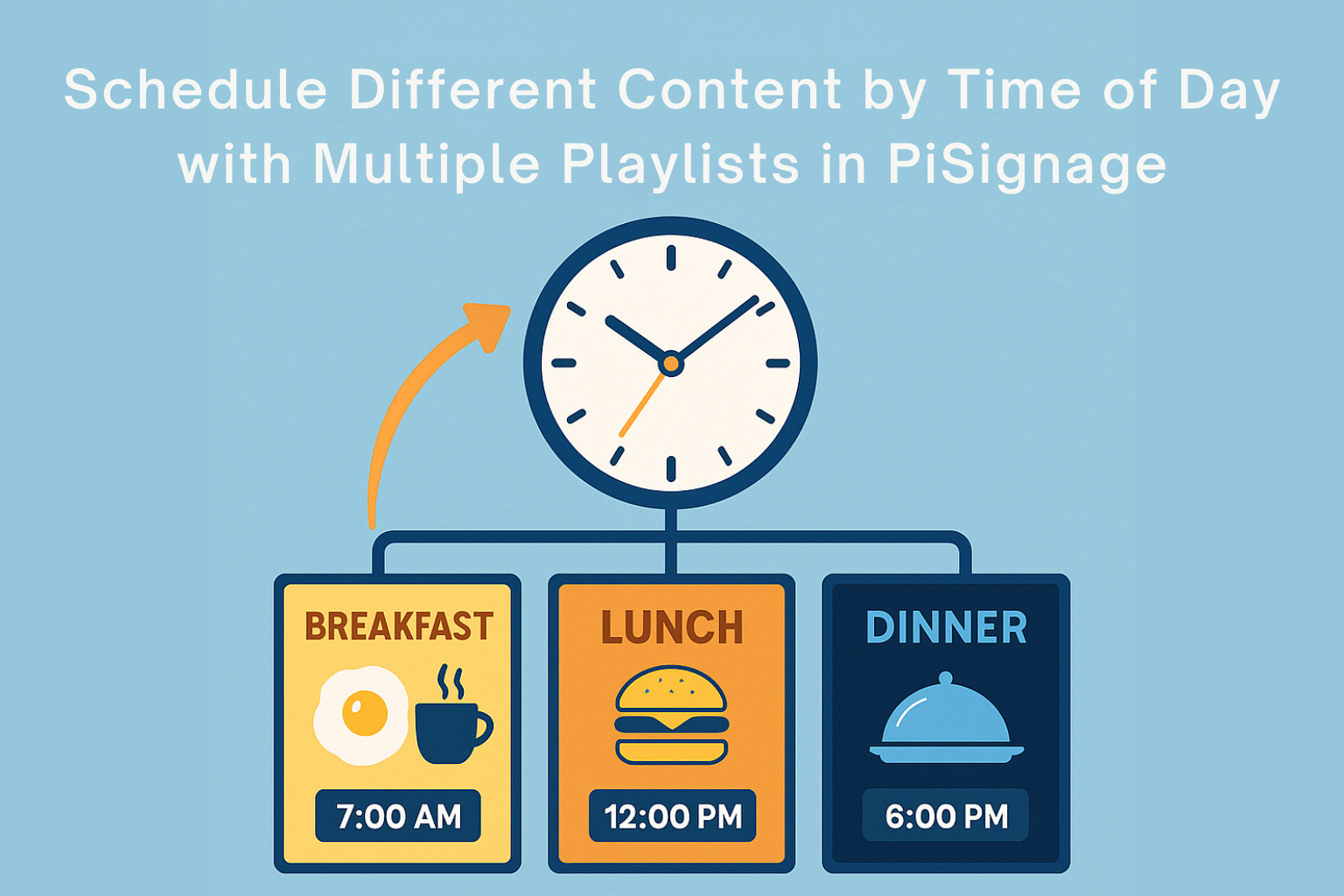 Schedule Different Content by Time of Day with Multiple Playlists in PiSignage

BREAKFAST

7:00 AM

LUNCH

12:00 PM

DINNER

6:00 PM